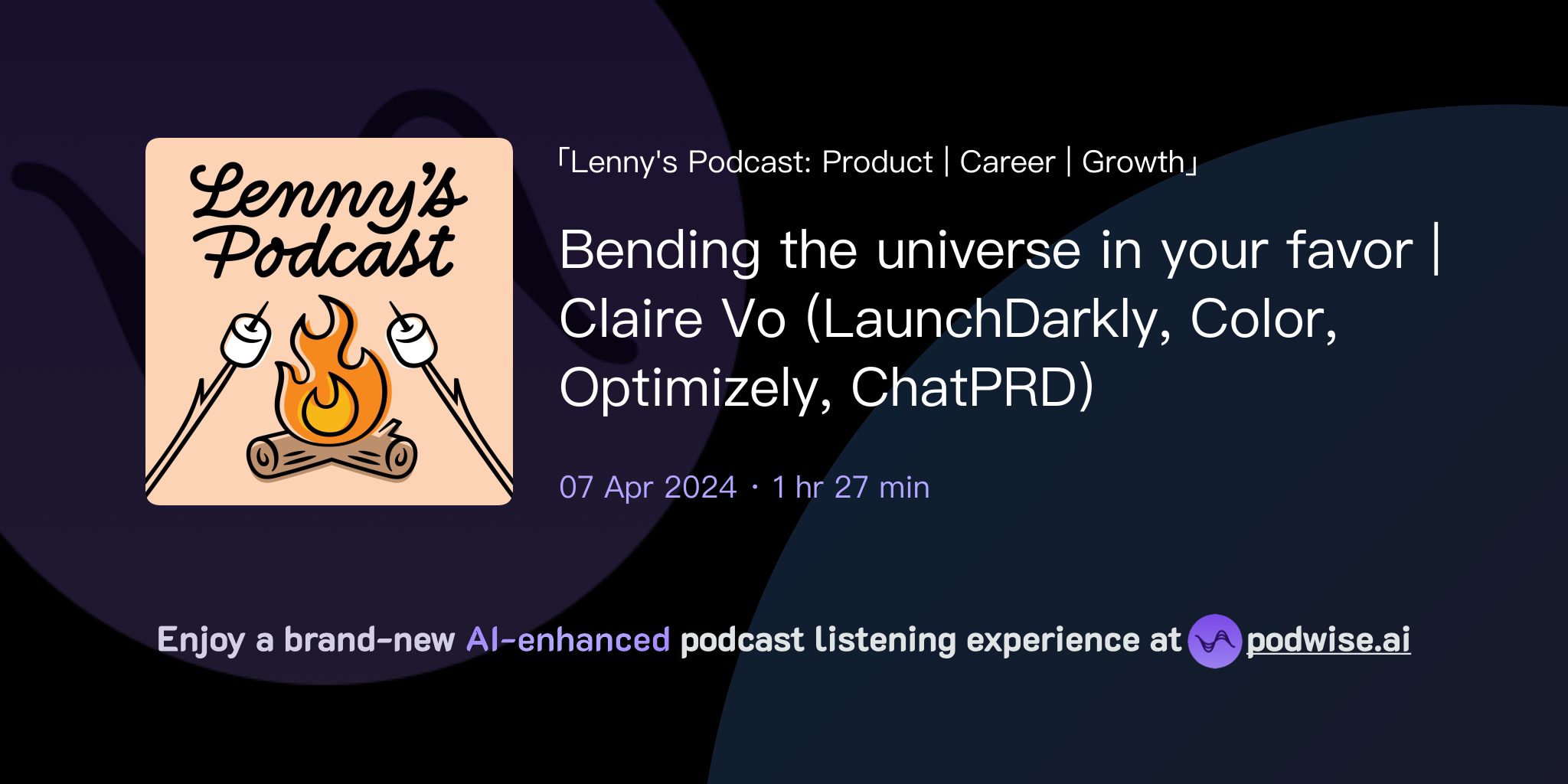 Lenny's Podcast

「Lenny's Podcast: Product | Career | Growth」

Bending the universe in your favor | Claire Vo (LaunchDarkly, Color, Optimizely, ChatPRD)

07 Apr 2024 · 1 hr 27 min

Enjoy a brand-new AI-enhanced podcast listening experience at podwise.ai